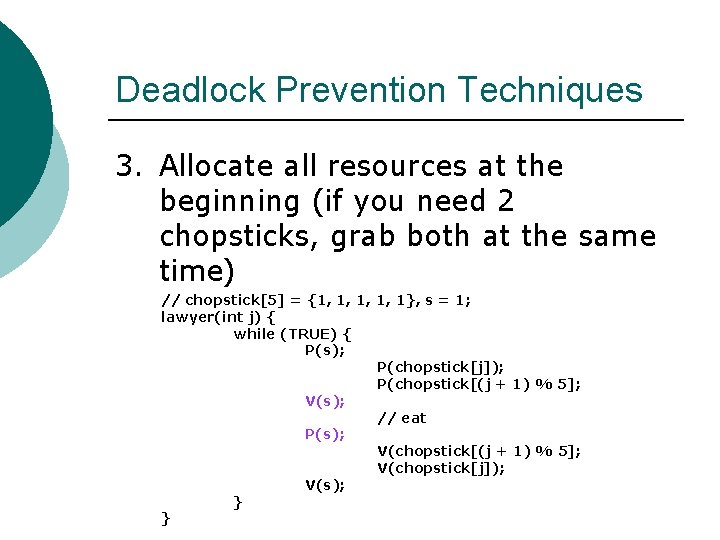 Deadlock Prevention Techniques

3. Allocate all resources at the beginning (if you need 2 chopsticks, grab both at the same time)

// chopstick[5] = {1, 1, 1, 1, 1}, s = 1;
lawyer(int j) {
while (TRUE) {
P(s);
P(chopstick[j]);
P(chopstick[(j + 1) % 5];
V(s);
// eat
P(s);
V(chopstick[(j + 1) % 5];
V(chopstick[j]);
V(s);
}
}